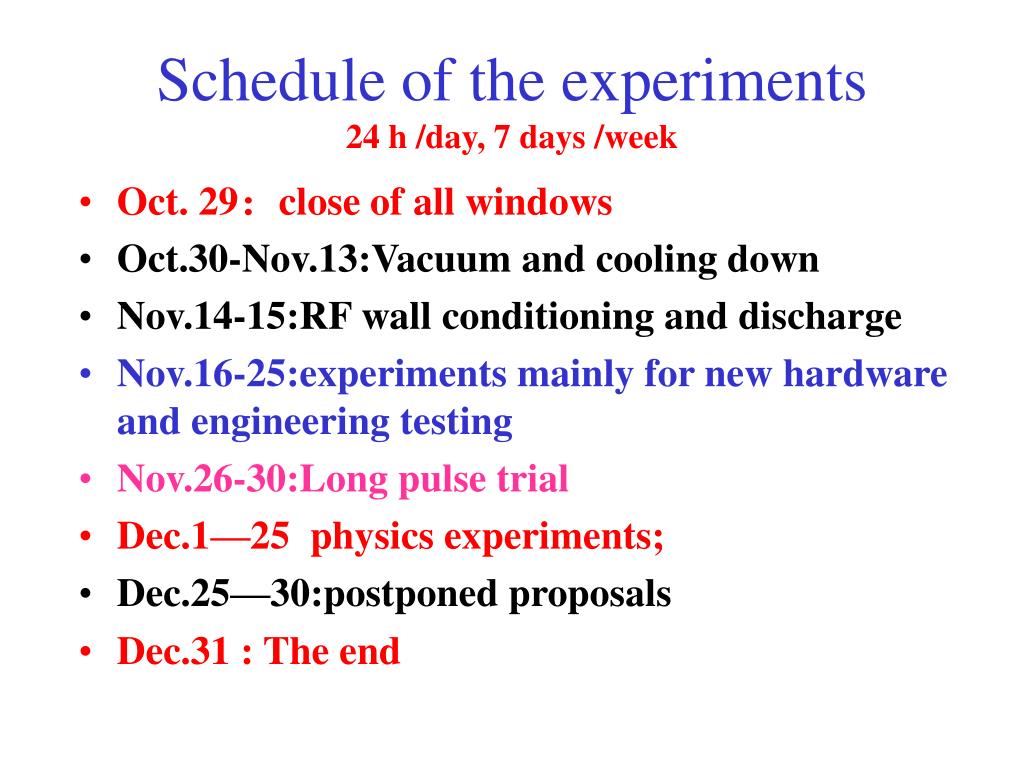 Schedule of the experiments
24 h /day, 7 days /week

• Oct. 29： close of all windows
• Oct.30-Nov.13:Vacuum and cooling down
• Nov.14-15:RF wall conditioning and discharge
• Nov.16-25:experiments mainly for new hardware and engineering testing
• Nov.26-30:Long pulse trial
• Dec.1—25 physics experiments;
• Dec.25—30:postponed proposals
• Dec.31 : The end